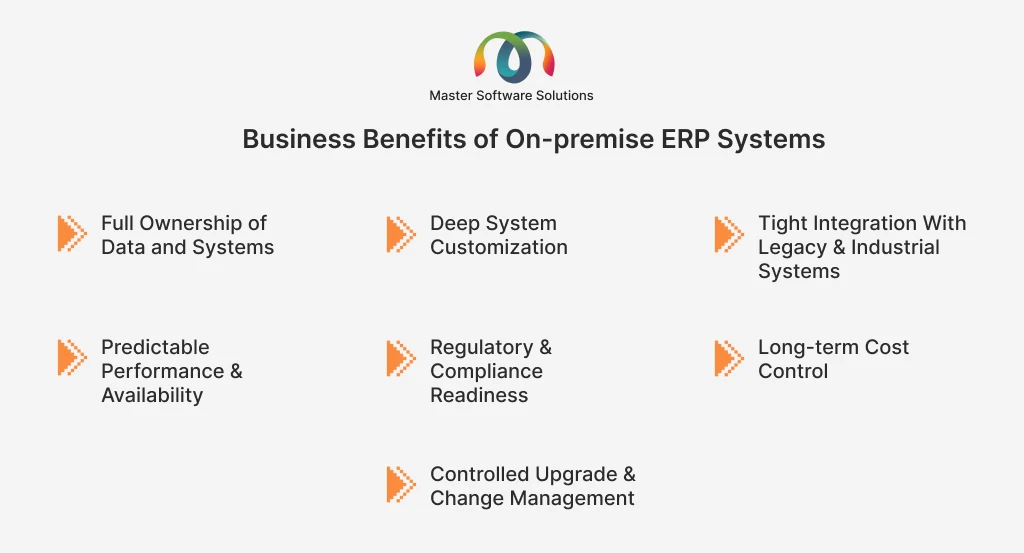 Master Software Solutions

Business Benefits of On-premise ERP Systems

Full Ownership of Data and Systems

Deep System Customization

Tight Integration With Legacy & Industrial Systems

Predictable Performance & Availability

Regulatory & Compliance Readiness

Long-term Cost Control

Controlled Upgrade & Change Management